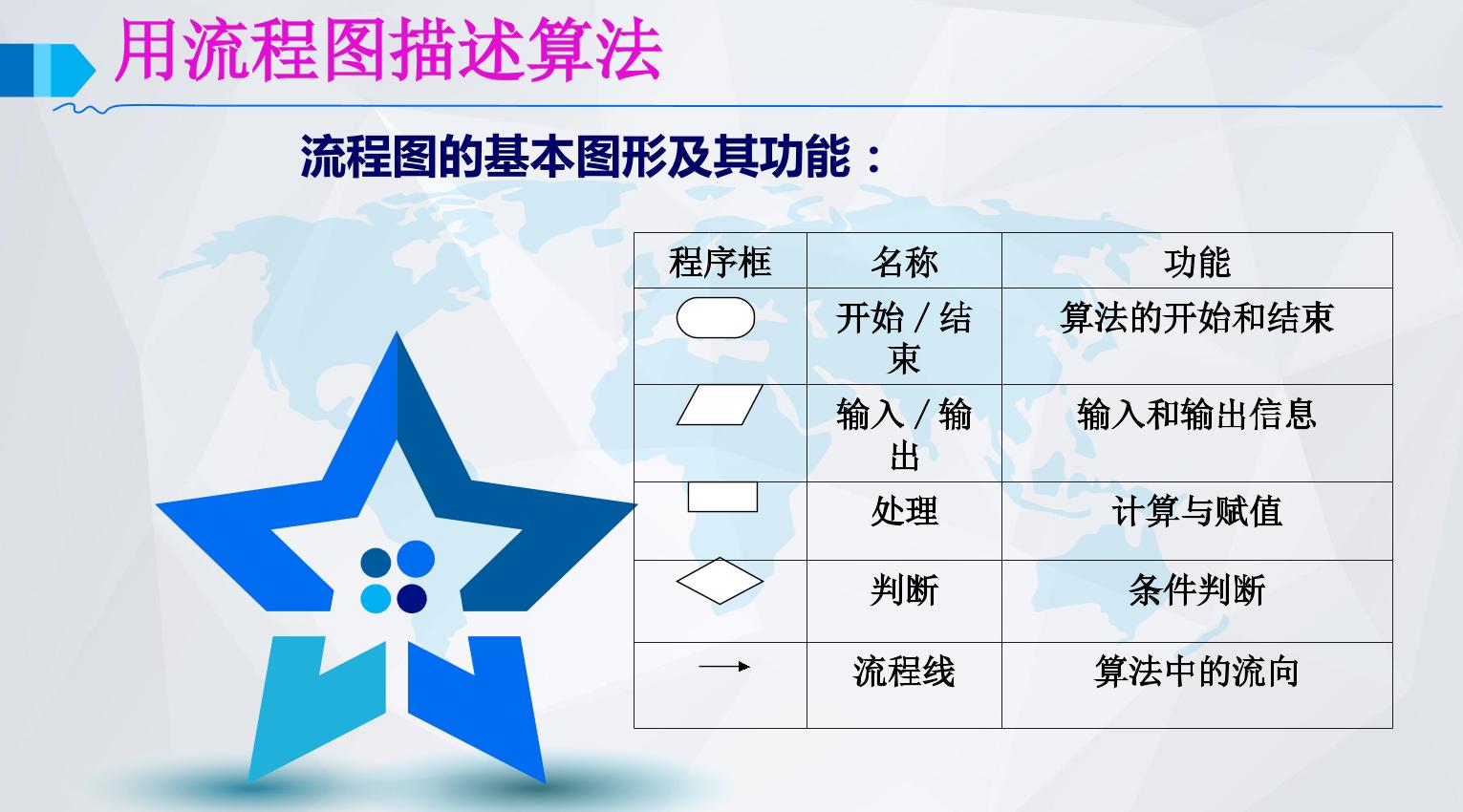 用流程图描述算法

流程图的基本图形及其功能：

| 程序框 | 名称 | 功能 |
|---|---|---|
|  | 开始 / 结束 | 算法的开始和结束 |
|  | 输入 / 输出 | 输入和输出信息 |
|  | 处理 | 计算与赋值 |
|  | 判断 | 条件判断 |
|  | 流程线 | 算法中的流向 |